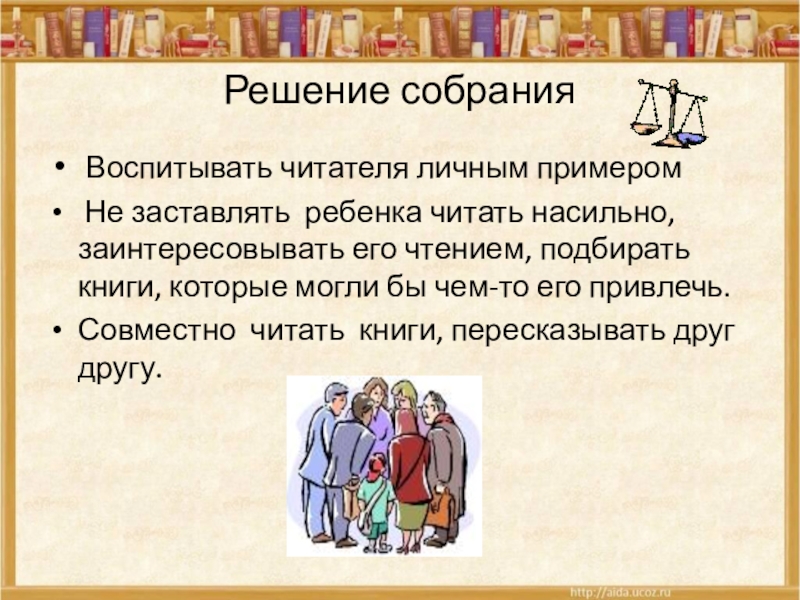 Решение собрания

• Воспитывать читателя личным примером
• Не заставлять ребенка читать насильно, заинтересовывать его чтением, подбирать книги, которые могли бы чем-то его привлечь.
• Совместно читать книги, пересказывать друг другу.

http://aida.ucoz.ru